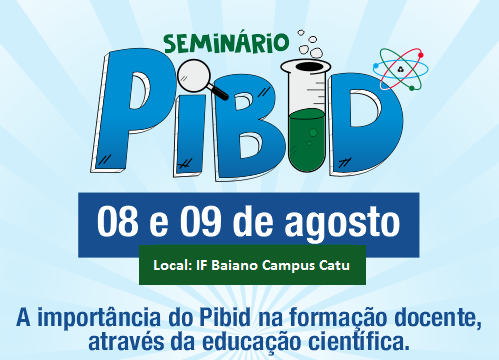 SEMINÁRIO
PIBID

08 e 09 de agosto

Local: IF Baiano Campus Catu

A importância do Pibid na formação docente, através da educação científica.